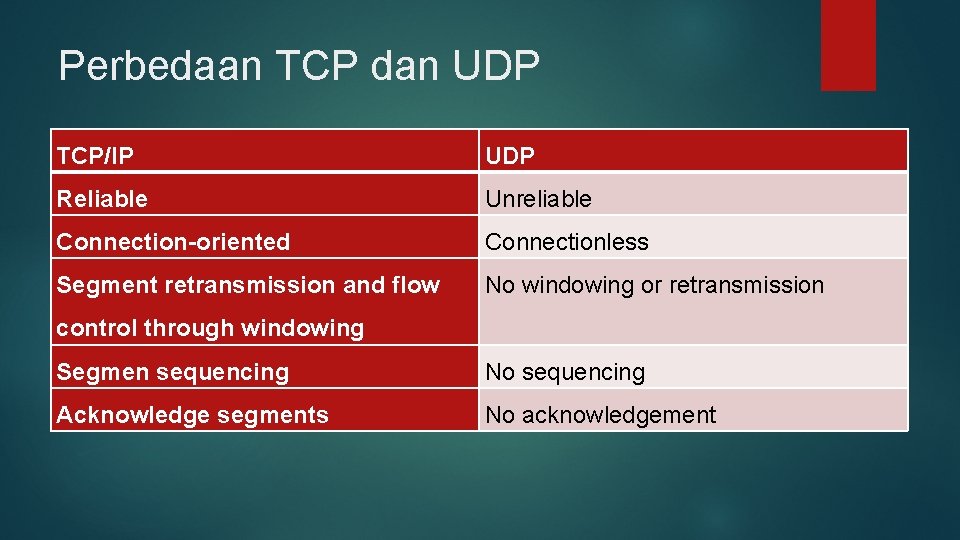 Perbedaan TCP dan UDP

| TCP/IP | UDP |
|---|---|
| Reliable | Unreliable |
| Connection-oriented | Connectionless |
| Segment retransmission and flow control through windowing | No windowing or retransmission |
| Segmen sequencing | No sequencing |
| Acknowledge segments | No acknowledgement |